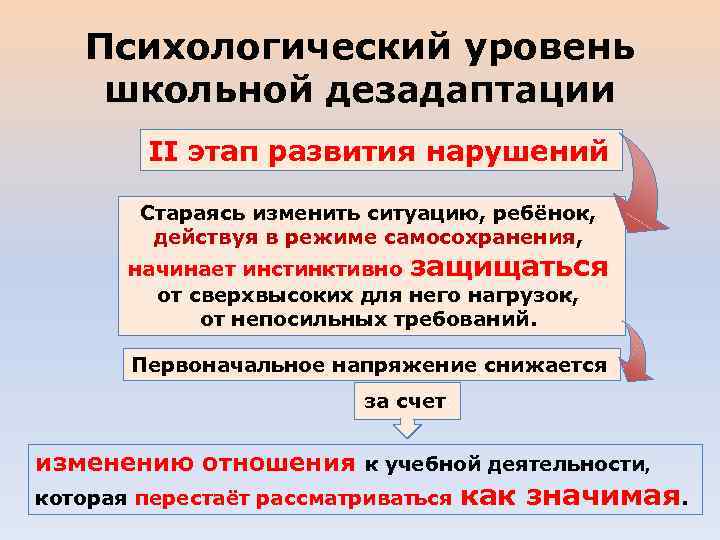 Психологический уровень школьной дезадаптации

II этап развития нарушений

Стараясь изменить ситуацию, ребёнок, действуя в режиме самосохранения, начинает инстинктивно защищаться от сверхвысоких для него нагрузок, от непосильных требований.

Первоначальное напряжение снижается

за счет

изменению отношения к учебной деятельности, которая перестаёт рассматриваться как значимая.